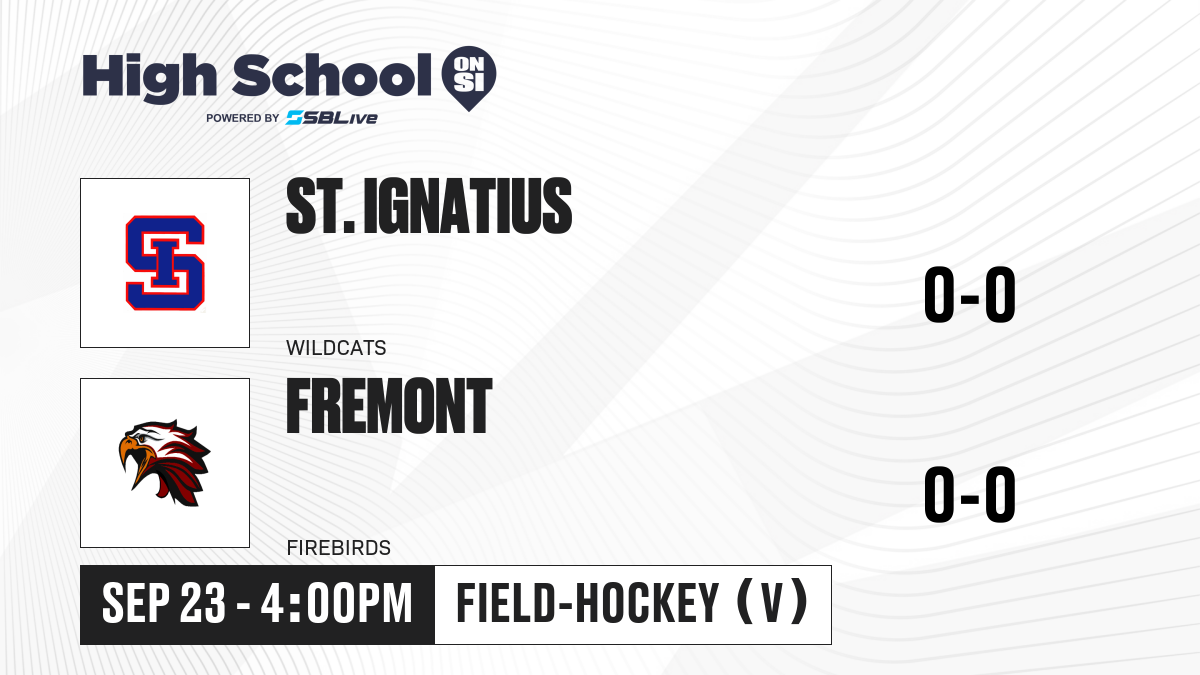 High School ON SI
POWERED BY SBLive

SI

ST. IGNATIUS
WILDCATS
0-0

FREMONT
FIREBIRDS
0-0

SEP 23 - 4:00PM
FIELD-HOCKEY (V)